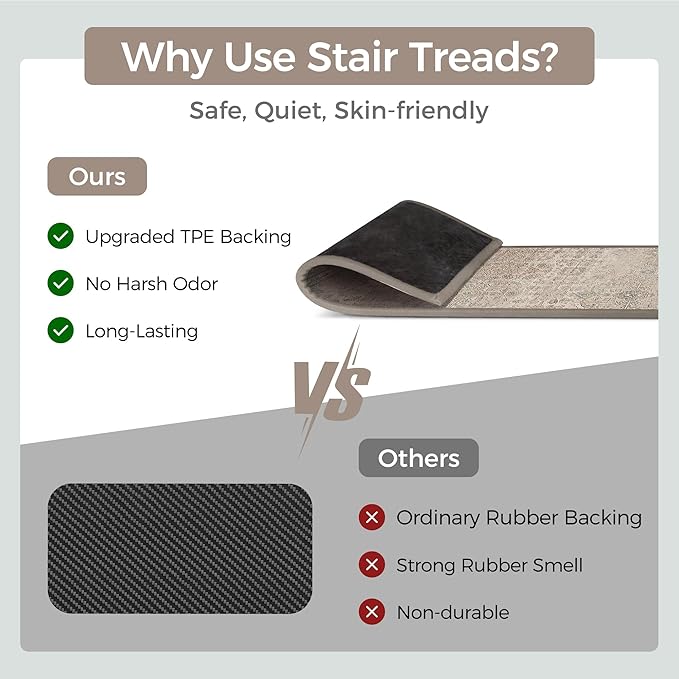 Why Use Stair Treads?

Safe, Quiet, Skin-friendly

Ours

Upgraded TPE Backing

No Harsh Odor

Long-Lasting

VS

Others

Ordinary Rubber Backing

Strong Rubber Smell

Non-durable